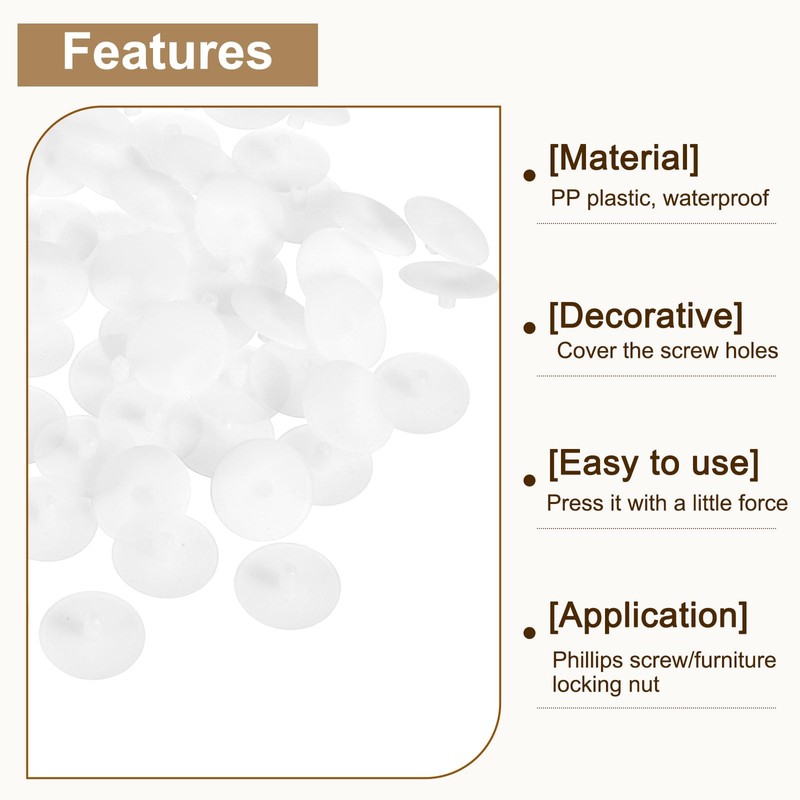 Features

[Material]
PP plastic, waterproof

[Decorative]
Cover the screw holes

[Easy to use]
Press it with a little force

[Application]
Phillips screw/furniture locking nut